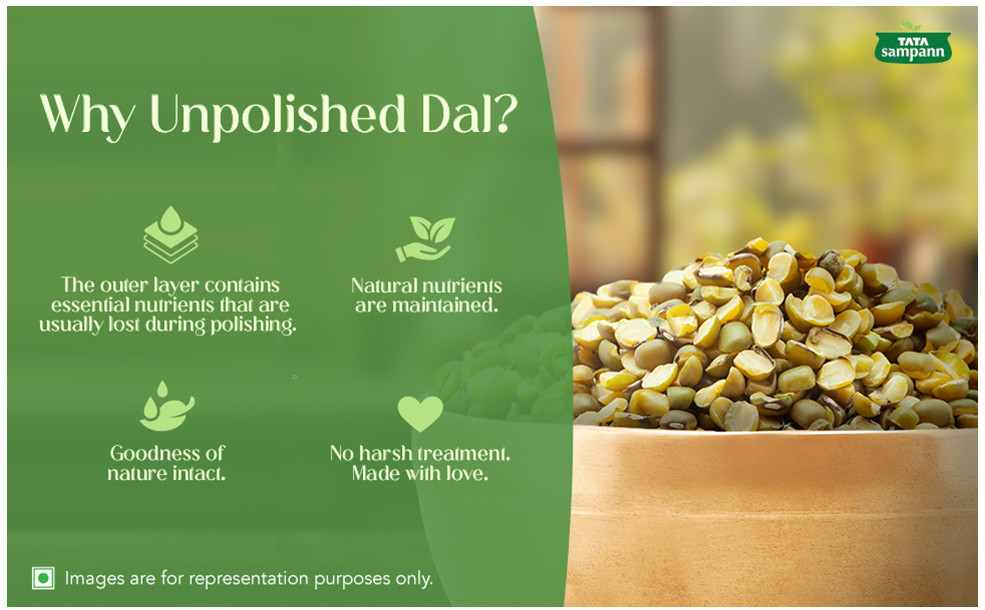 TATA sampann

Why Unpolished Dal?

The outer layer contains essential nutrients that are usually lost during polishing.

Natural nutrients are maintained.

Goodness of nature intact.

No harsh treatment. Made with love.

Images are for representation purposes only.